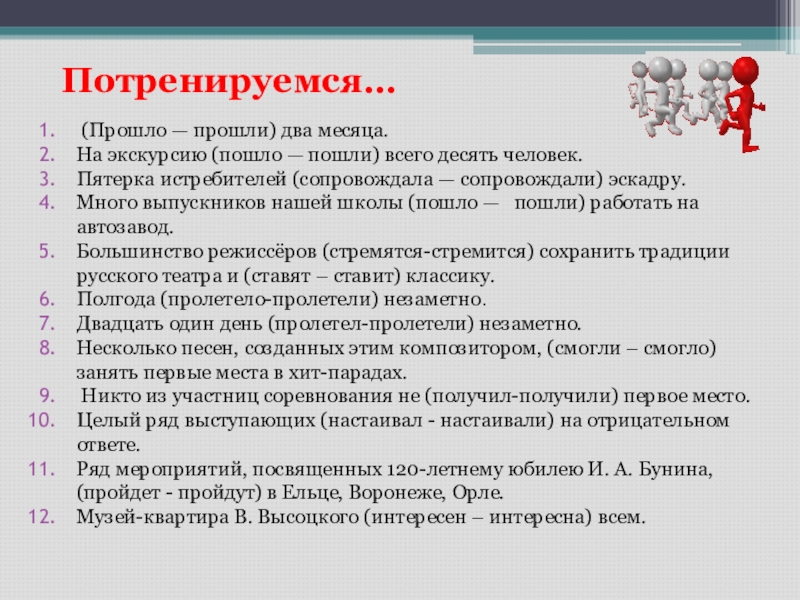 Потренируемся…

1. (Прошло — прошли) два месяца.
2. На экскурсию (пошло — пошли) всего десять человек.
3. Пятерка истребителей (сопровождала — сопровождали) эскадру.
4. Много выпускников нашей школы (пошло — пошли) работать на автозавод.
5. Большинство режиссёров (стремятся-стремится) сохранить традиции русского театра и (ставят – ставит) классику.
6. Полгода (пролетело-пролетели) незаметно.
7. Двадцать один день (пролетел-пролетели) незаметно.
8. Несколько песен, созданных этим композитором, (смогли – смогло) занять первые места в хит-парадах.
9. Никто из участниц соревнования не (получил-получили) первое место.
10. Целый ряд выступающих (настаивал - настаивали) на отрицательном ответе.
11. Ряд мероприятий, посвященных 120-летнему юбилею И. А. Бунина, (пройдет - пройдут) в Ельце, Воронеже, Орле.
12. Музей-квартира В. Высоцкого (интересен – интересна) всем.